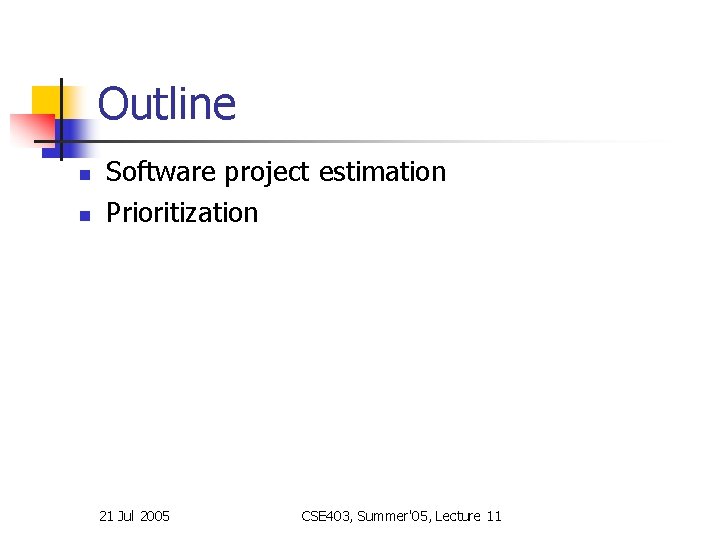 Outline

- Software project estimation
- Prioritization

21 Jul 2005

CSE403, Summer'05, Lecture 11